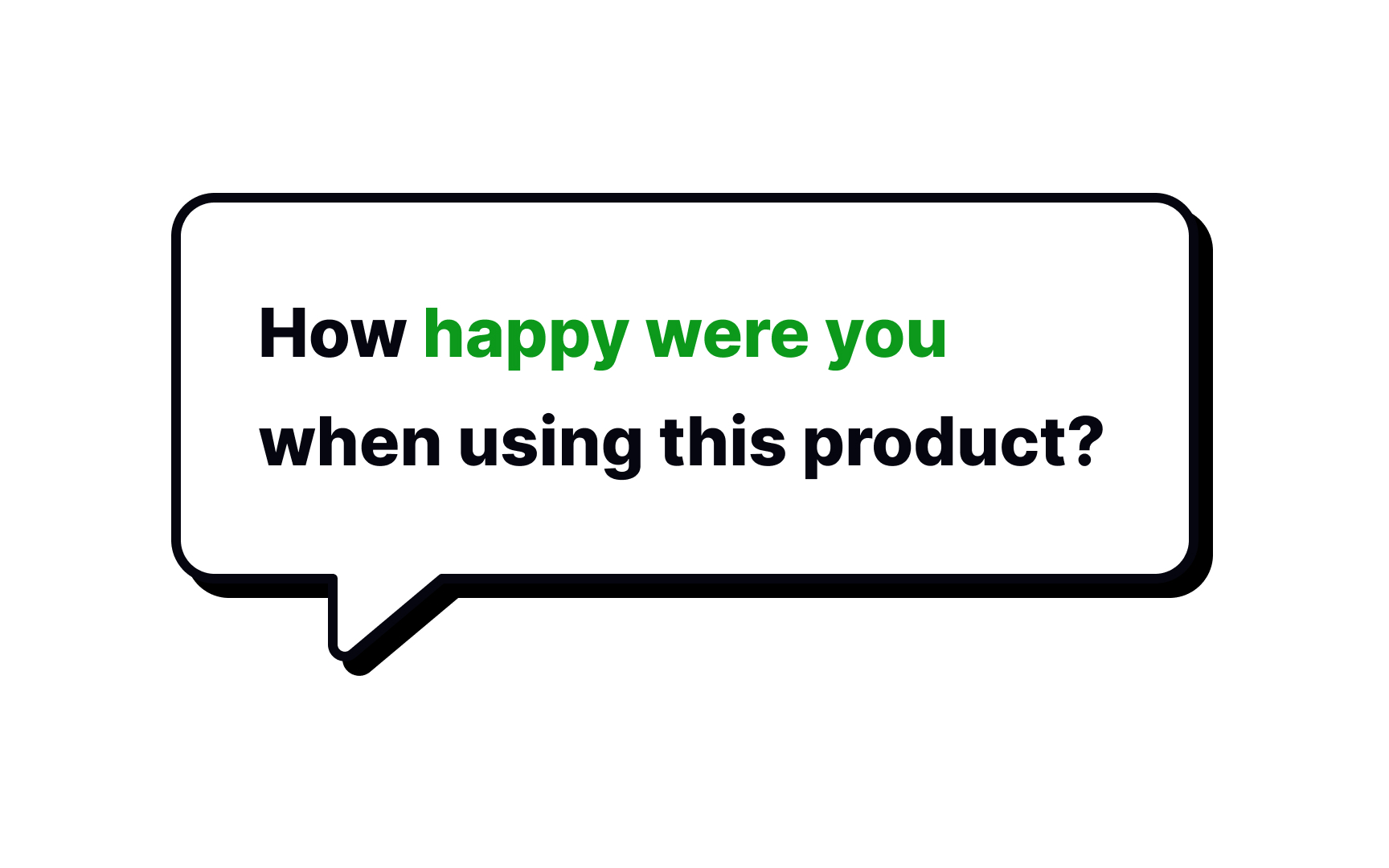 How happy were you when using this product?